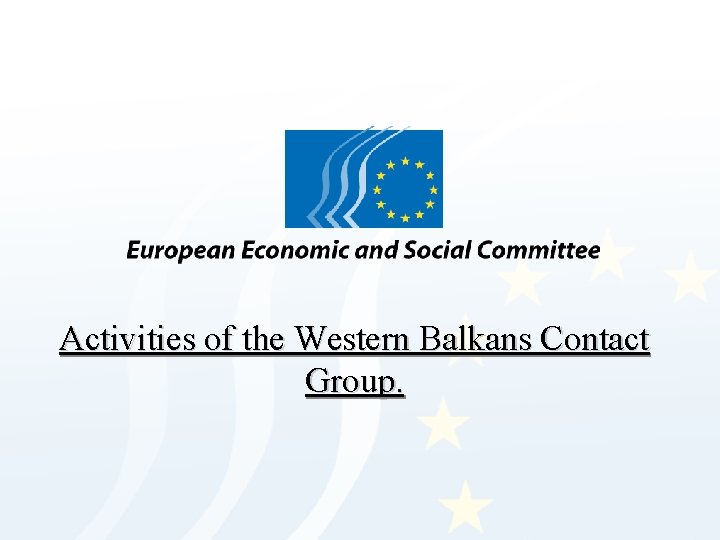 European Economic and Social Committee

Activities of the Western Balkans Contact Group.